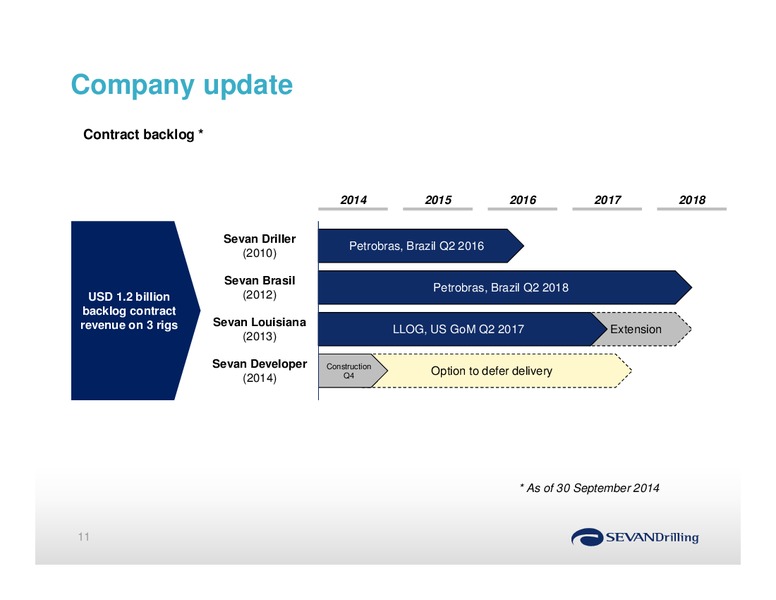 Company update

Contract backlog *

2014 2015 2016 2017 2018

USD 1.2 billion backlog contract revenue on 3 rigs

Sevan Driller (2010)

Petrobras, Brazil Q2 2016

Sevan Brasil (2012)

Petrobras, Brazil Q2 2018

Sevan Louisiana (2013)

LLOG, US GoM Q2 2017

Extension

Sevan Developer (2014)

Construction Q4

Option to defer delivery

* As of 30 September 2014

11

SEVANDrilling